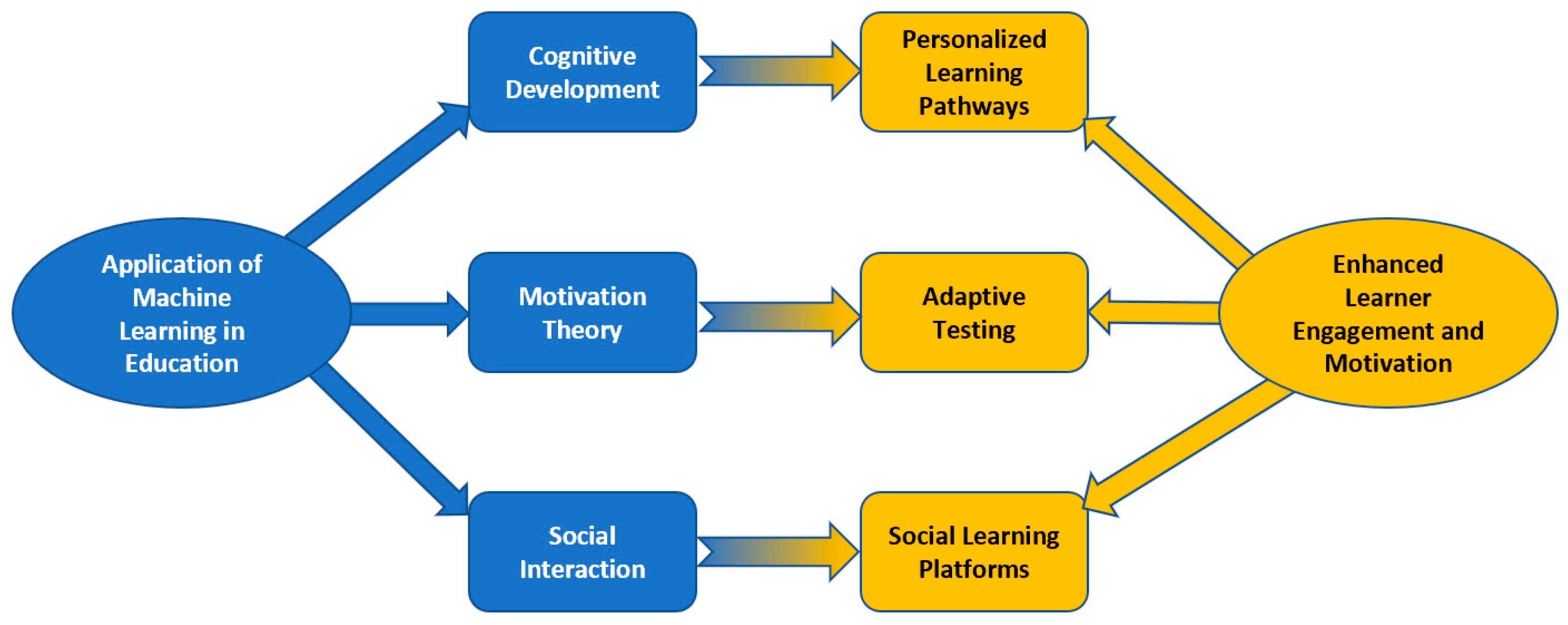 Application of Machine Learning in Education

Cognitive Development

Motivation Theory

Social Interaction

Personalized Learning Pathways

Adaptive Testing

Social Learning Platforms

Enhanced Learner Engagement and Motivation